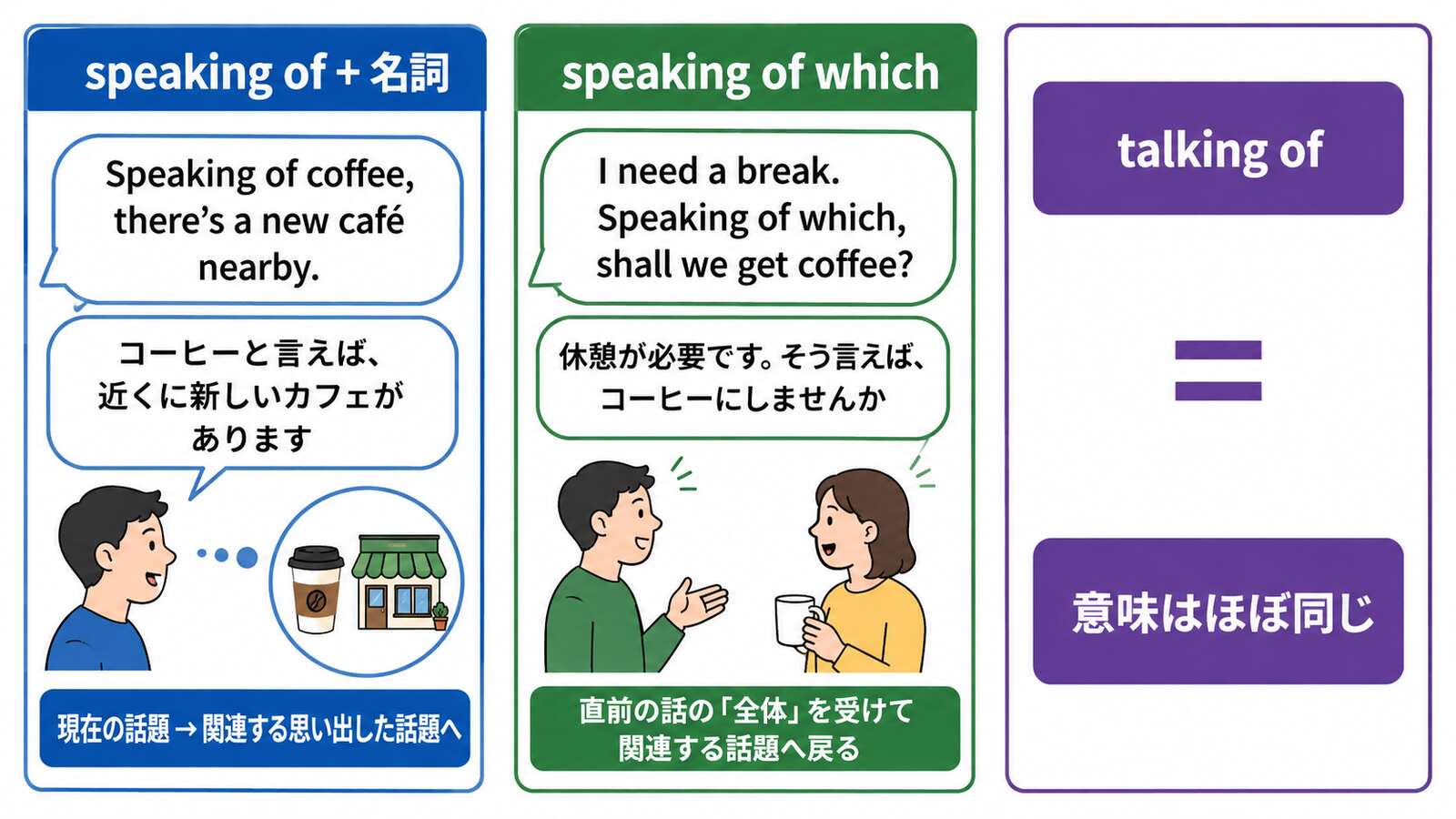 speaking of + 名詞

Speaking of coffee, there's a new café nearby.

コーヒーと言えば、近くに新しいカフェがあります

現在の話題 → 関連する思い出した話題へ

speaking of which

I need a break. Speaking of which, shall we get coffee?

休憩が必要です。そう言えば、コーヒーにしませんか

直前の話の「全体」を受けて関連する話題へ戻る

talking of

=

意味はほぼ同じ